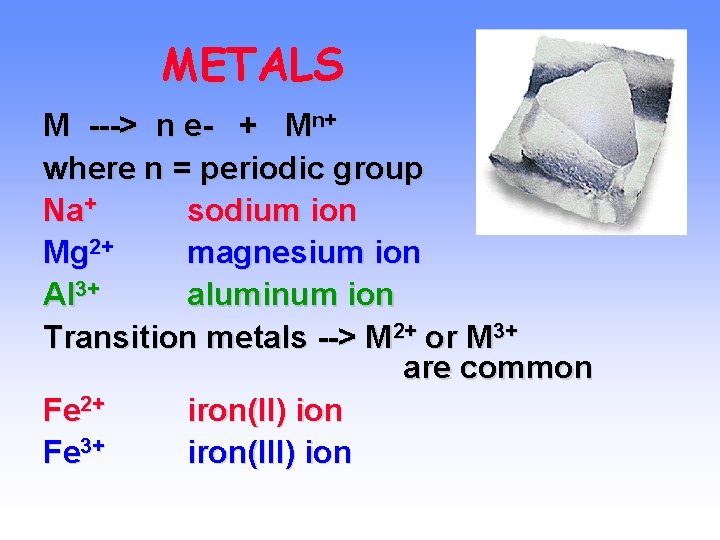 METALS

M ---> n e- + $M^{n+}$

where n = periodic group

$Na^+$ sodium ion

$Mg^{2+}$ magnesium ion

$Al^{3+}$ aluminum ion

Transition metals --> $M^{2+}$ or $M^{3+}$ are common

$Fe^{2+}$ iron(II) ion

$Fe^{3+}$ iron(III) ion